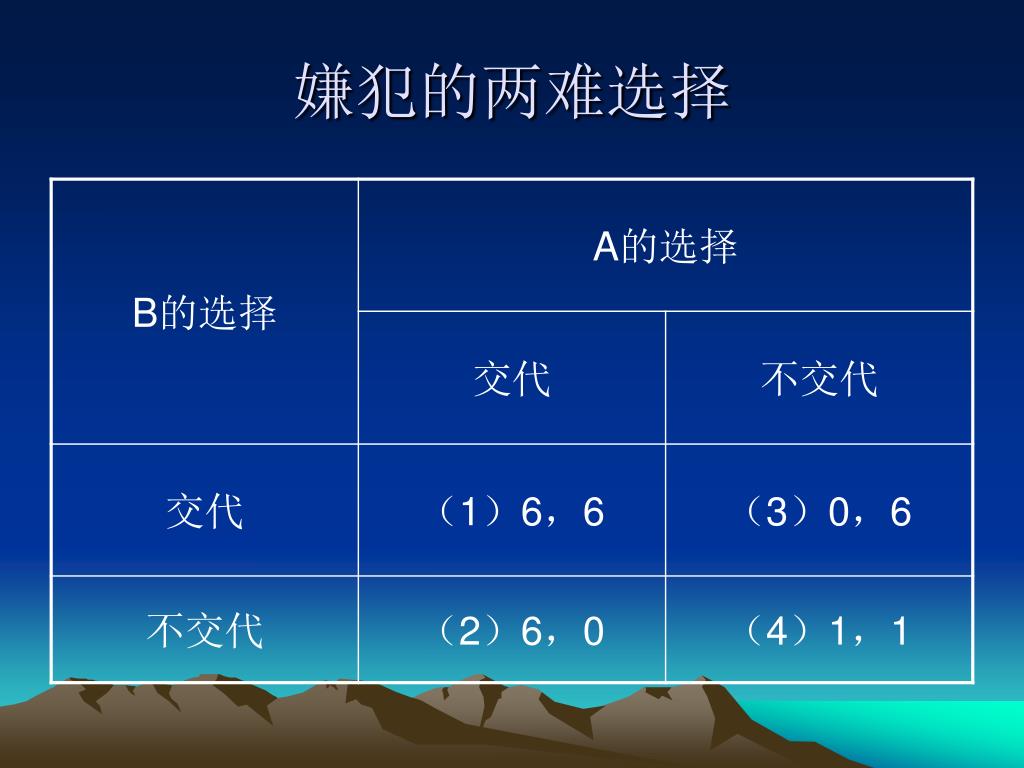 嫌犯的两难选择

| B的选择 | A的选择 | |
|---|---|---|
| | 交代 | 不交代 |
| 交代 | （1）6，6 | （3）0，6 |
| 不交代 | （2）6，0 | （4）1，1 |